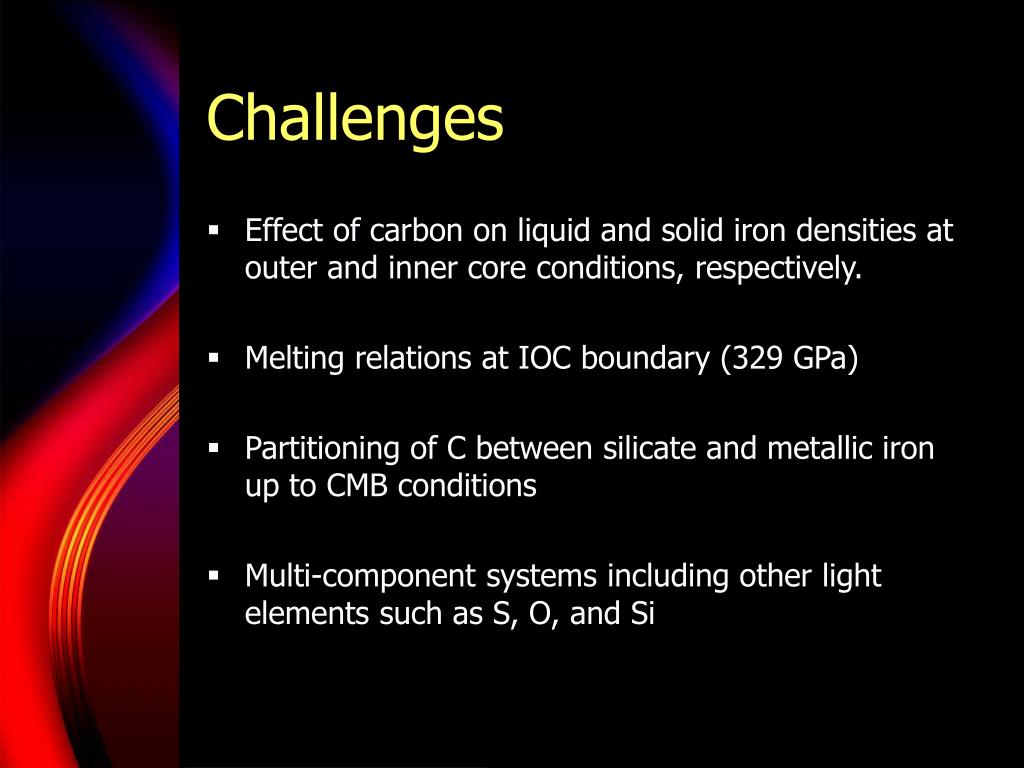 Challenges

▪ Effect of carbon on liquid and solid iron densities at outer and inner core conditions, respectively.

▪ Melting relations at IOC boundary (329 GPa)

▪ Partitioning of C between silicate and metallic iron up to CMB conditions

▪ Multi-component systems including other light elements such as S, O, and Si